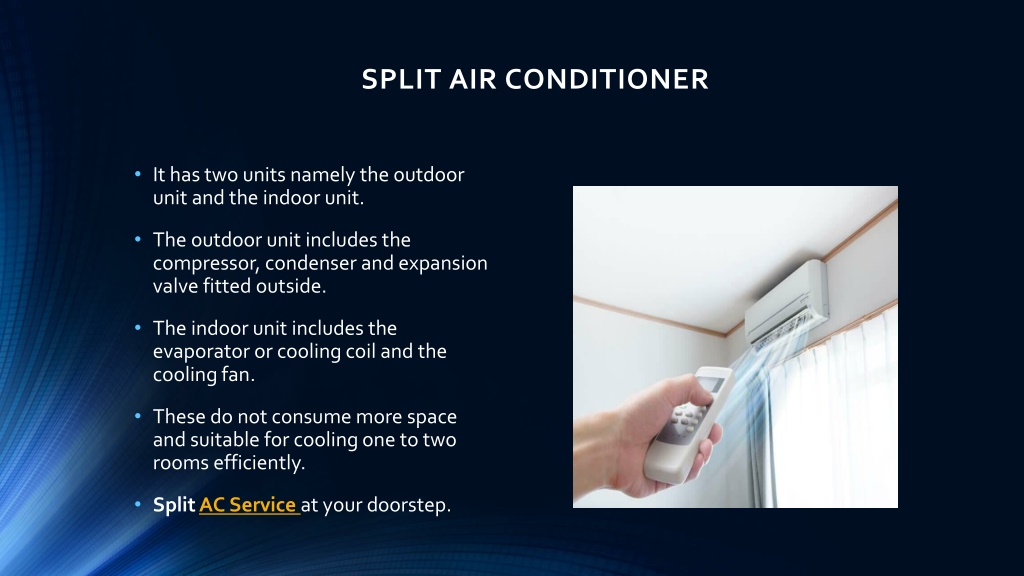 SPLIT AIR CONDITIONER

• It has two units namely the outdoor unit and the indoor unit.

• The outdoor unit includes the compressor, condenser and expansion valve fitted outside.

• The indoor unit includes the evaporator or cooling coil and the cooling fan.

• These do not consume more space and suitable for cooling one to two rooms efficiently.

• Split AC Service at your doorstep.